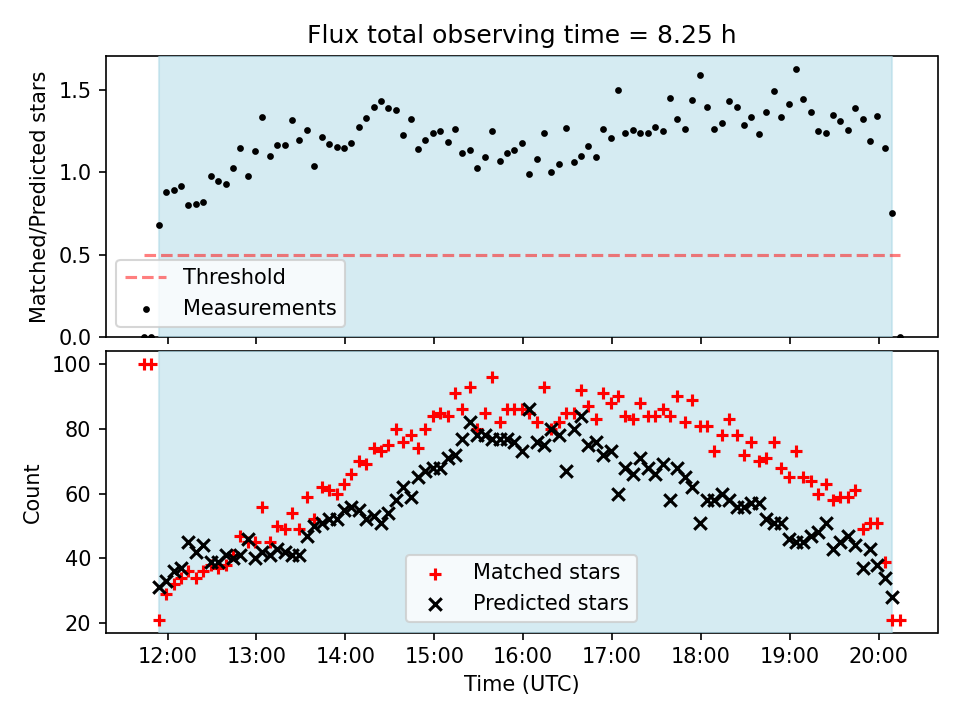 Flux total observing time = 8.25 h

Matched/Predicted stars

1.5
1.0
0.5
0.0

Threshold
Measurements

Count

100
80
60
40
20

Matched stars
Predicted stars

12:00 13:00 14:00 15:00 16:00 17:00 18:00 19:00 20:00

Time (UTC)